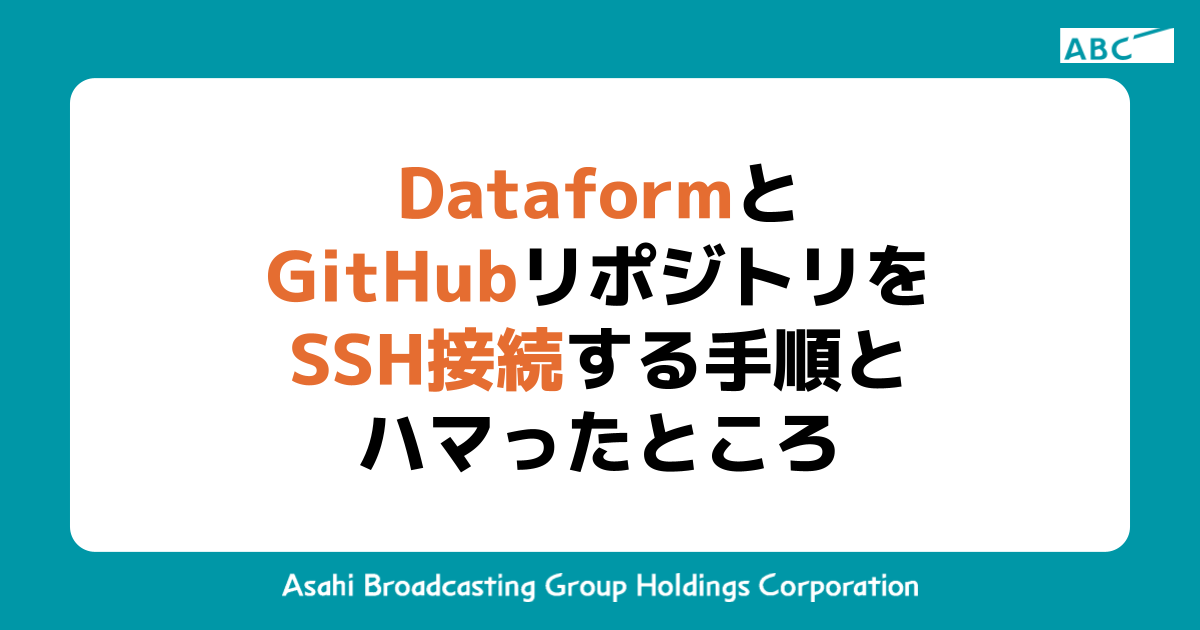 ABC

Dataformと
GitHubリポジトリを
SSH接続する手順と
ハマったところ

Asahi Broadcasting Group Holdings Corporation